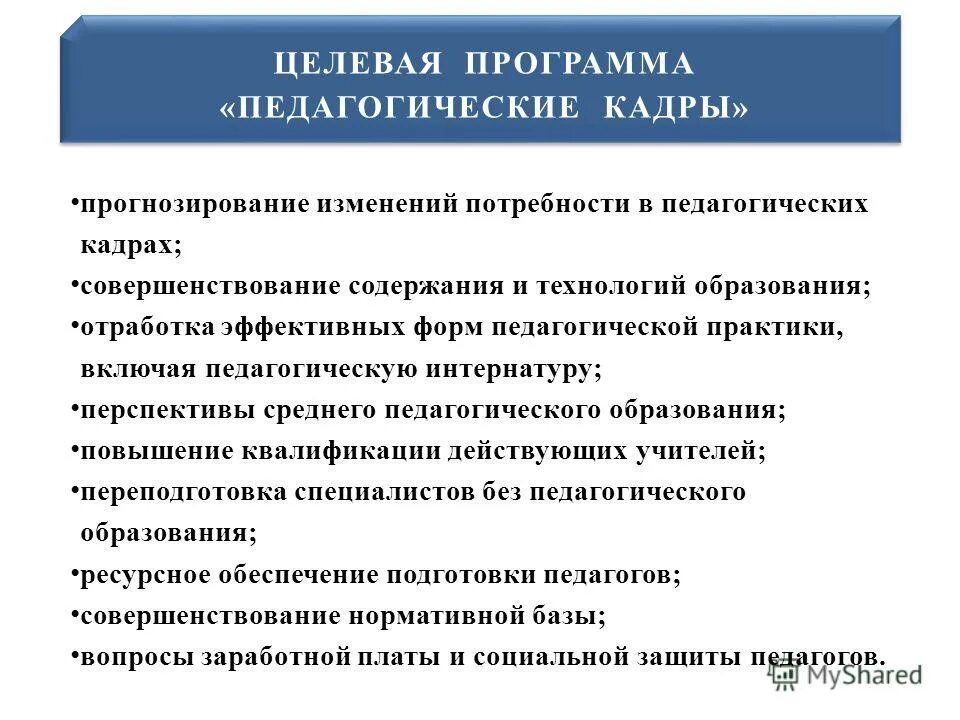 ЦЕЛЕВАЯ ПРОГРАММА
«ПЕДАГОГИЧЕСКИЕ КАДРЫ»

•прогнозирование изменений потребности в педагогических кадрах;
•совершенствование содержания и технологий образования;
•отработка эффективных форм педагогической практики, включая педагогическую интернатуру;
•перспективы среднего педагогического образования;
•повышение квалификации действующих учителей;
•переподготовка специалистов без педагогического образования;
•ресурсное обеспечение подготовки педагогов;
•совершенствование нормативной базы;
•вопросы заработной платы и социальной защиты педагогов.

MyShared